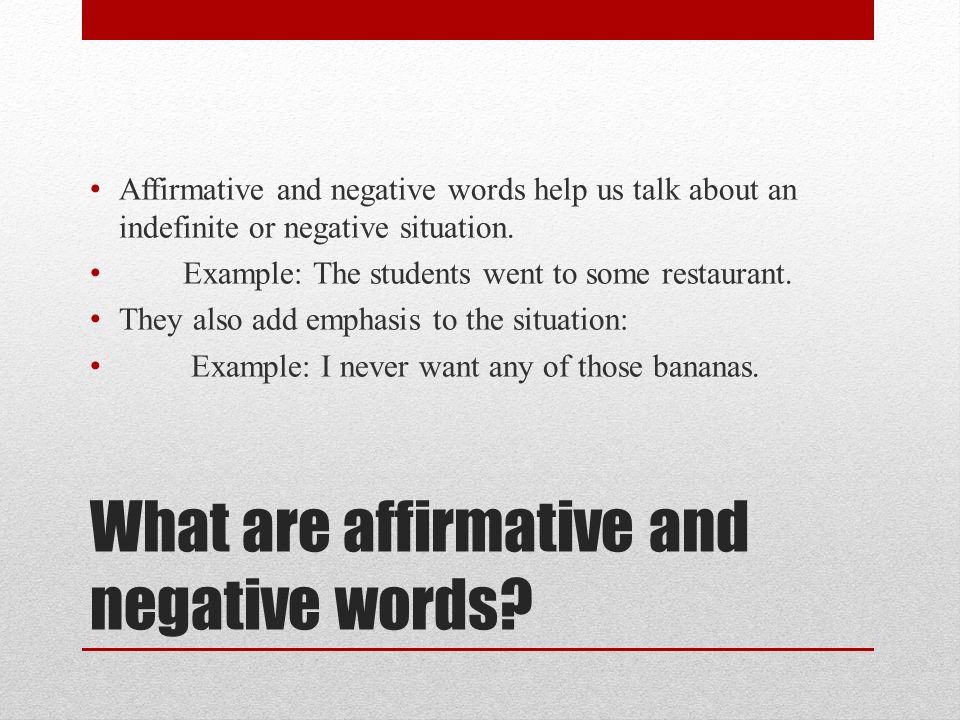 • Affirmative and negative words help us talk about an indefinite or negative situation.
• Example: The students went to some restaurant.
• They also add emphasis to the situation:
• Example: I never want any of those bananas.

What are affirmative and negative words?